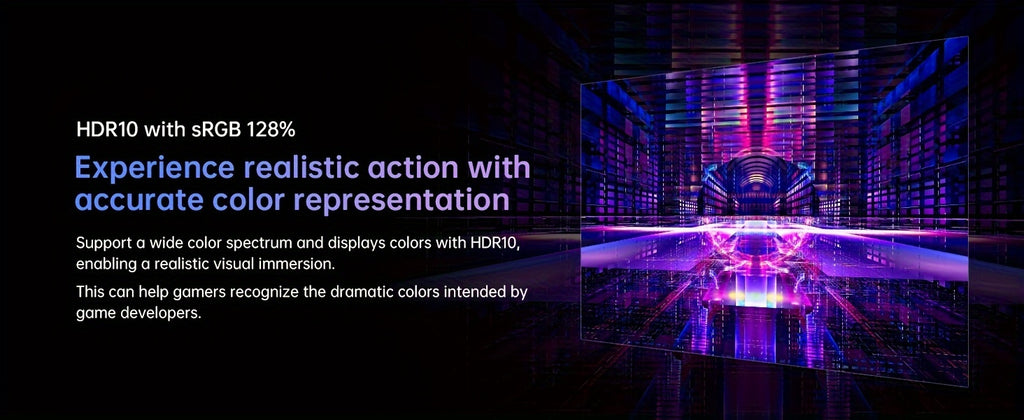 HDR10 with sRGB 128%

Experience realistic action with accurate color representation

Support a wide color spectrum and displays colors with HDR10, enabling a realistic visual immersion.

This can help gamers recognize the dramatic colors intended by game developers.